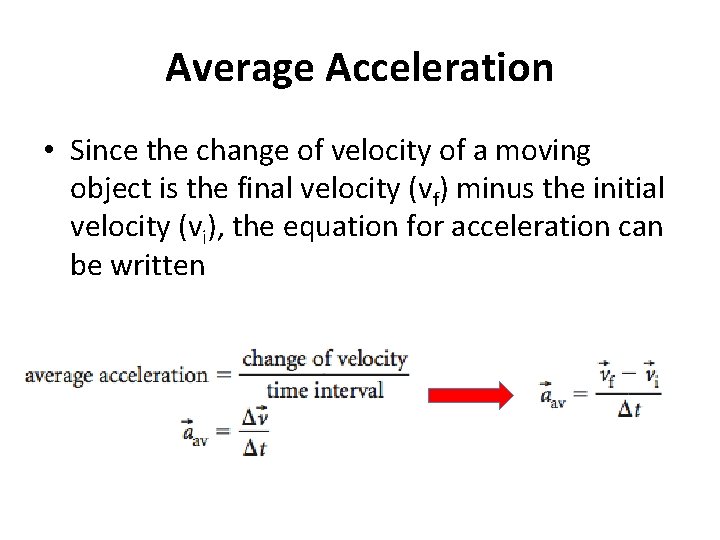 Average Acceleration

• Since the change of velocity of a moving object is the final velocity ($v_f$) minus the initial velocity ($v_i$), the equation for acceleration can be written

$\text{average acceleration} = \frac{\text{change of velocity}}{\text{time interval}}$

$\vec{a}_{av} = \frac{\Delta \vec{v}}{\Delta t}$

$\vec{a}_{av} = \frac{\vec{v}_f - \vec{v}_i}{\Delta t}$